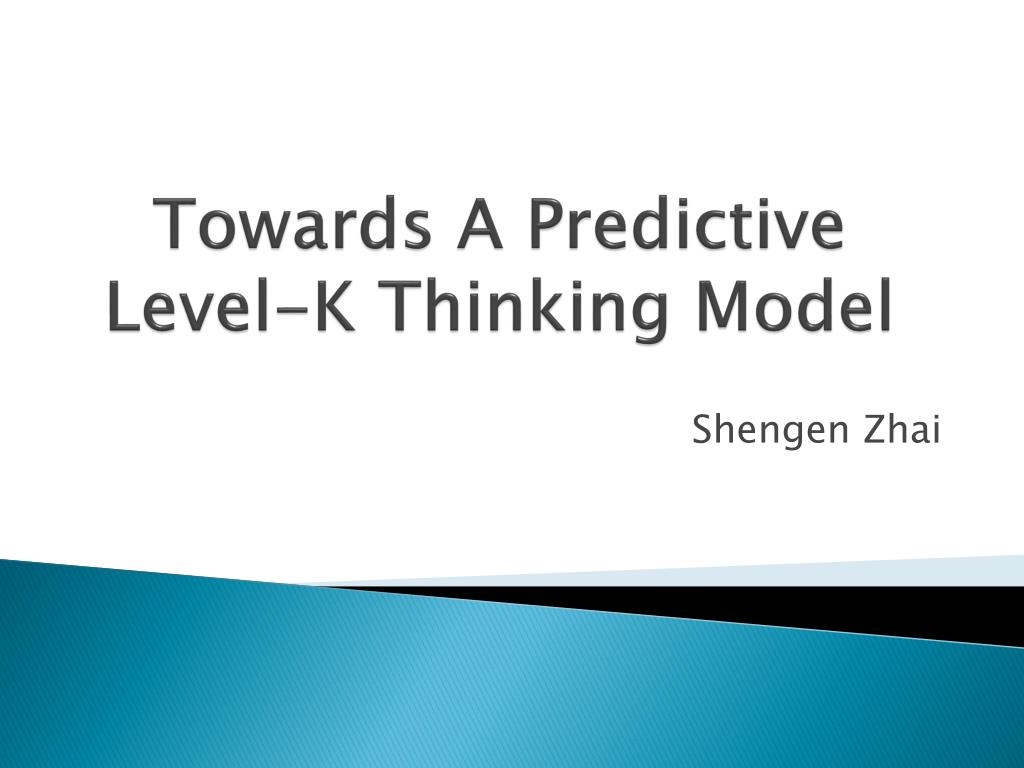 Towards A Predictive Level-K Thinking Model

Shengen Zhai